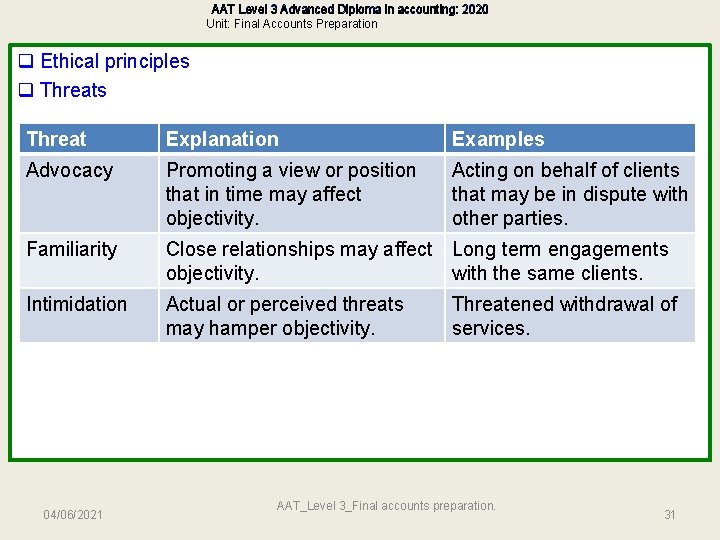 AAT Level 3 Advanced Diploma in accounting: 2020
Unit: Final Accounts Preparation

❑ Ethical principles
❑ Threats

| Threat | Explanation | Examples |
|---|---|---|
| Advocacy | Promoting a view or position that in time may affect objectivity. | Acting on behalf of clients that may be in dispute with other parties. |
| Familiarity | Close relationships may affect objectivity. | Long term engagements with the same clients. |
| Intimidation | Actual or perceived threats may hamper objectivity. | Threatened withdrawal of services. |

04/06/2021
AAT_Level 3_Final accounts preparation.
31